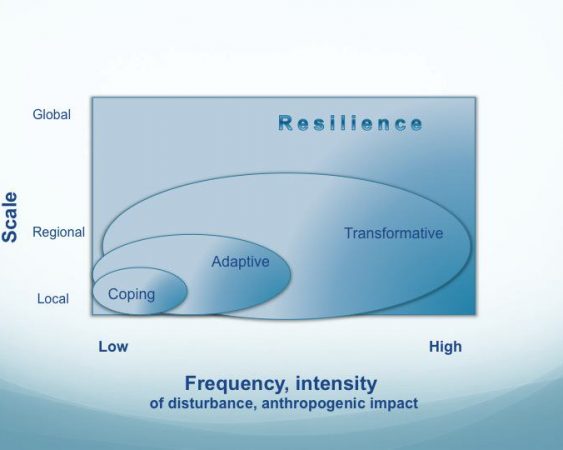 Scale

Global

Regional

Local

Resilience

Transformative

Adaptive

Coping

Low

High

Frequency, intensity
of disturbance, anthropogenic impact